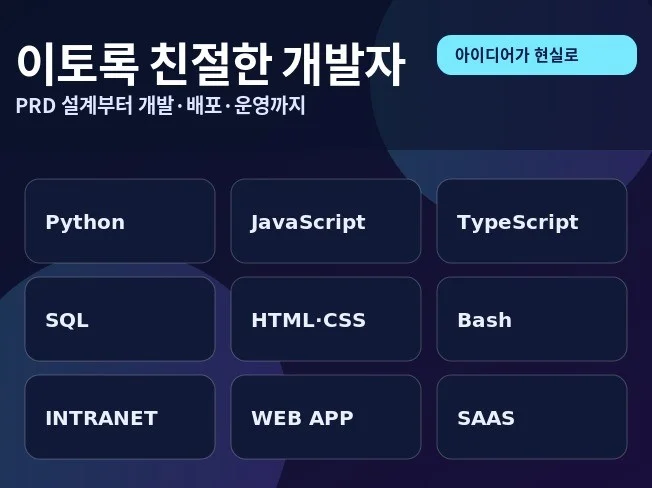 이토록 친절한 개발자

아이디어가 현실로

PRD 설계부터 개발·배포·운영까지

Python

JavaScript

TypeScript

SQL

HTML·CSS

Bash

INTRANET

WEB APP

SAAS